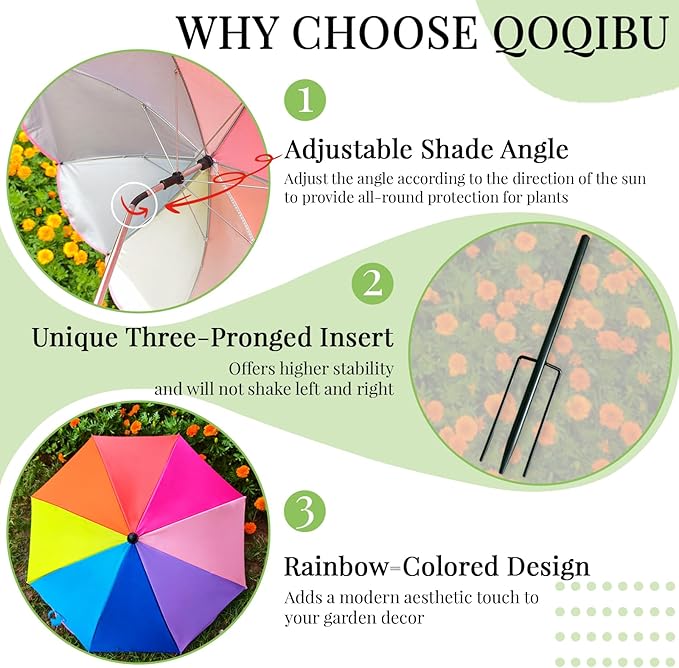 WHY CHOOSE QOQIBU

1

Adjustable Shade Angle

Adjust the angle according to the direction of the sun to provide all-round protection for plants

2

Unique Three-Pronged Insert

Offers higher stability and will not shake left and right

3

Rainbow-Colored Design

Adds a modern aesthetic touch to your garden decor